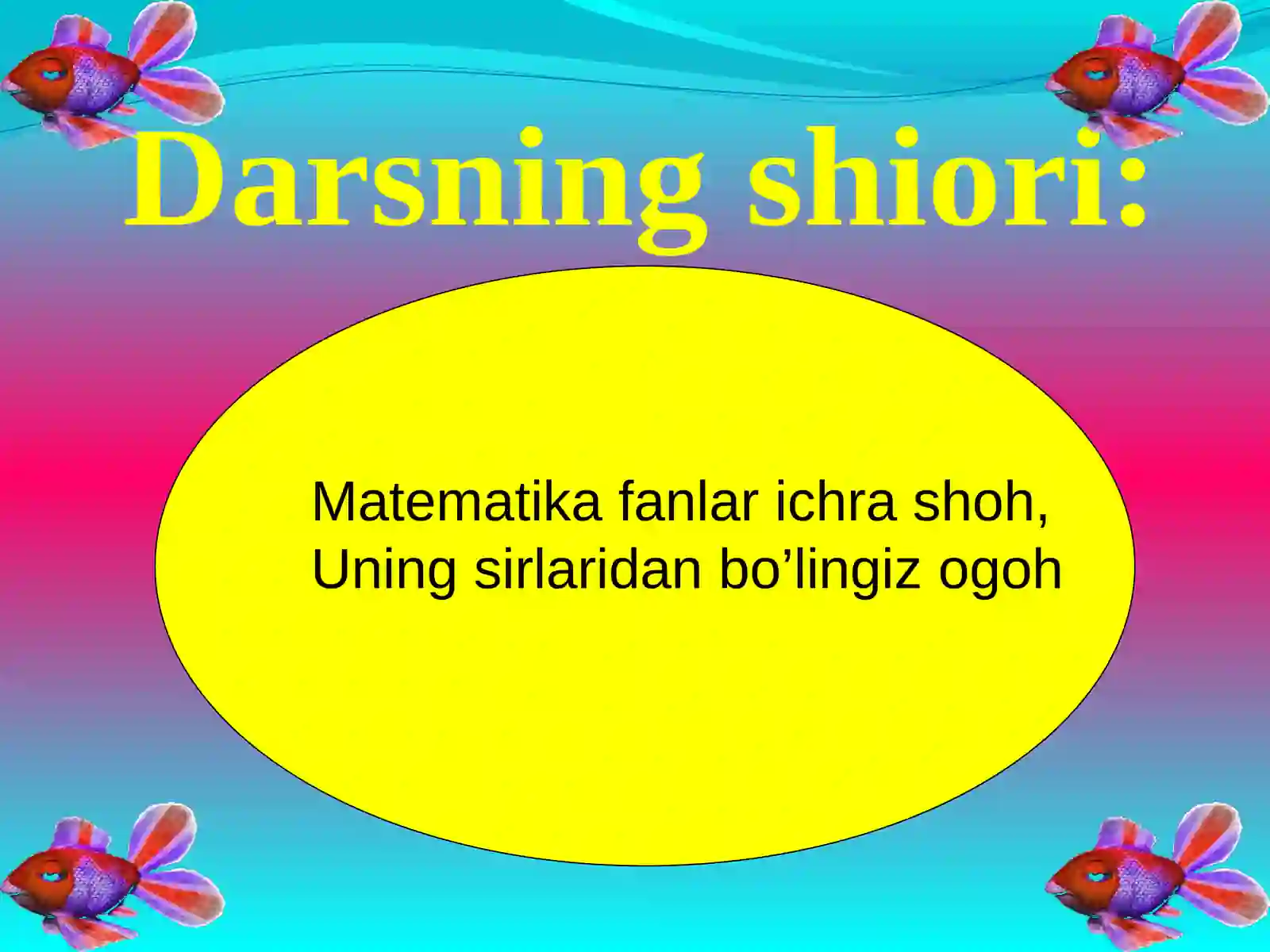 Darsning shiori:

Matematika fanlar ichra shoh,
Uning sirlaridan bo’lingiz ogoh